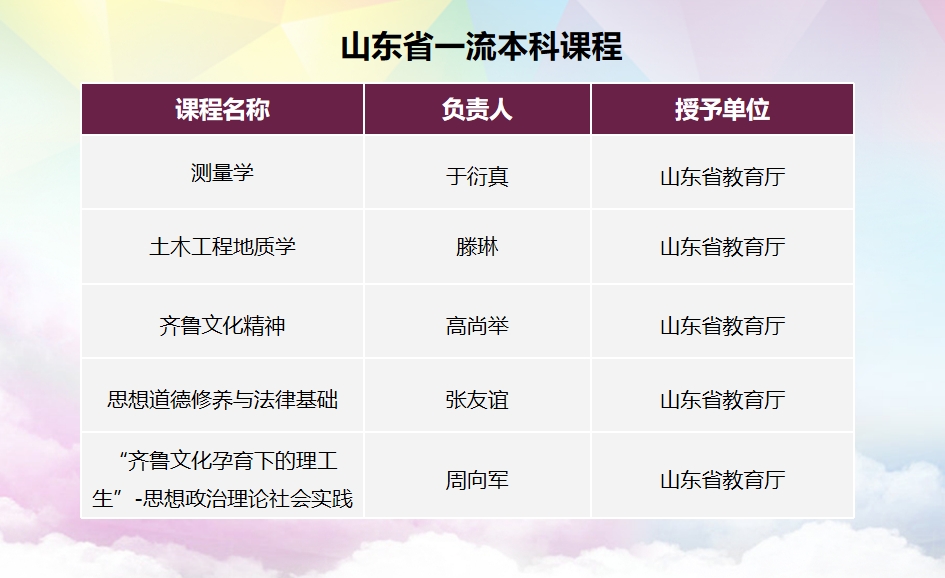 山东省一流本科课程

| 课程名称 | 负责人 | 授予单位 |
|---|---|---|
| 测量学 | 于衍真 | 山东省教育厅 |
| 土木工程地质学 | 滕琳 | 山东省教育厅 |
| 齐鲁文化精神 | 高尚举 | 山东省教育厅 |
| 思想道德修养与法律基础 | 张友谊 | 山东省教育厅 |
| “齐鲁文化孕育下的理工生”-思想政治理论社会实践 | 周向军 | 山东省教育厅 |